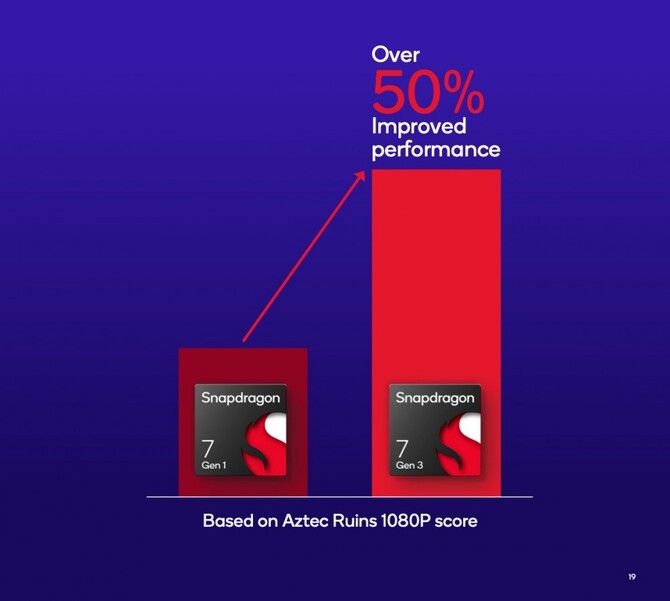 Over
50%
Improved
performance

Snapdragon
7
Gen 1

Snapdragon
7
Gen 3

Based on Aztec Ruins 1080P score

19